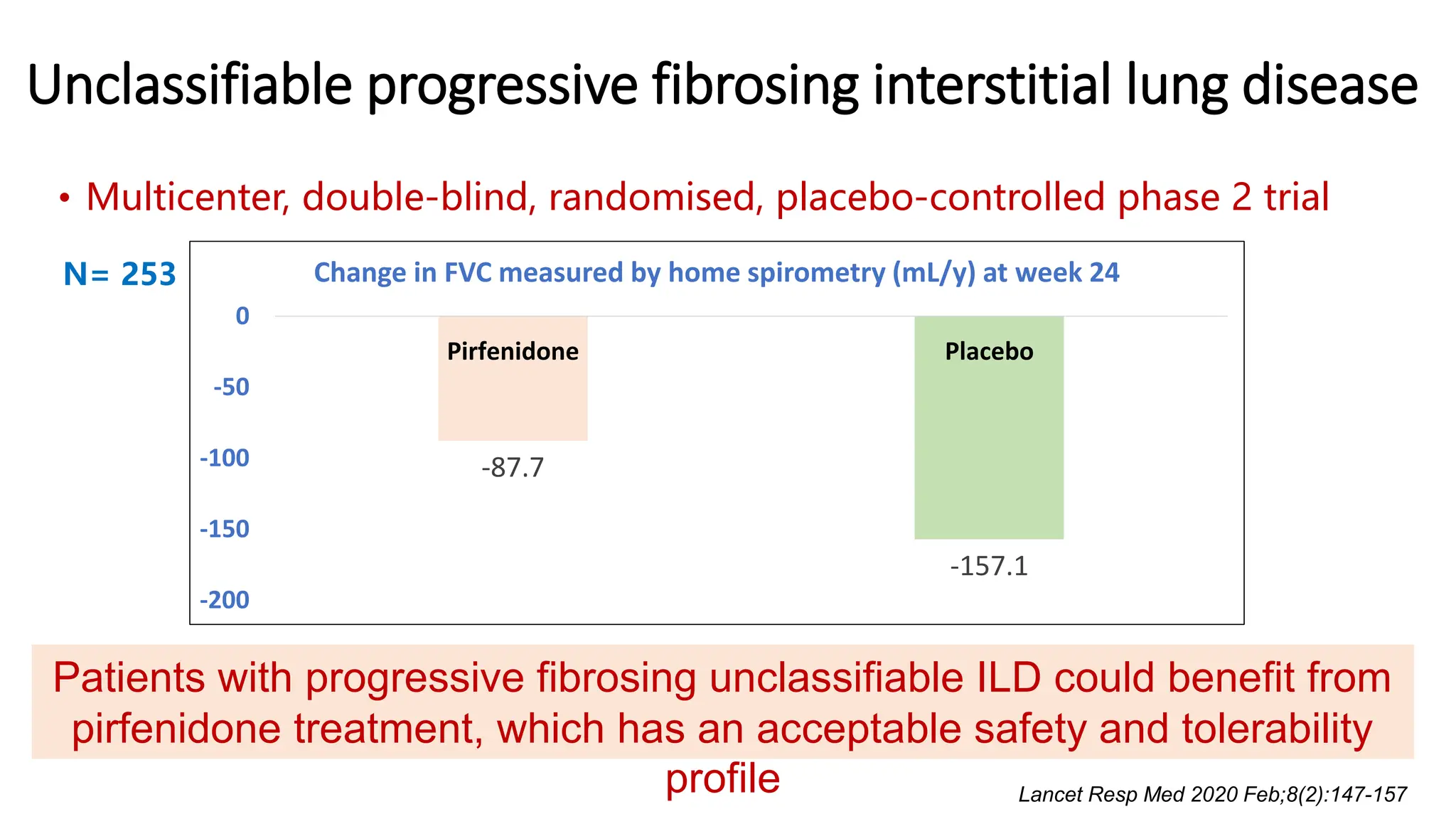 Unclassifiable progressive fibrosing interstitial lung disease

• Multicenter, double-blind, randomised, placebo-controlled phase 2 trial

N= 253

Change in FVC measured by home spirometry (mL/y) at week 24

0
-50
-100
-150
-200

Pirfenidone
-87.7

Placebo
-157.1

Patients with progressive fibrosing unclassifiable ILD could benefit from pirfenidone treatment, which has an acceptable safety and tolerability profile

Lancet Resp Med 2020 Feb;8(2):147-157